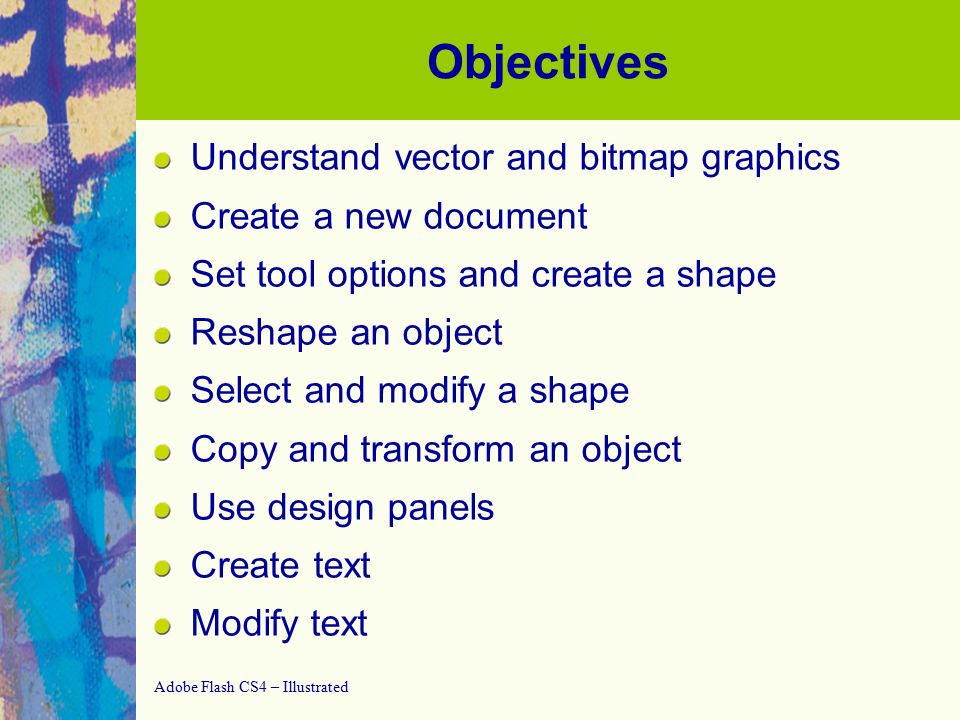 Objectives

Understand vector and bitmap graphics

Create a new document

Set tool options and create a shape

Reshape an object

Select and modify a shape

Copy and transform an object

Use design panels

Create text

Modify text

Adobe Flash CS4 – Illustrated